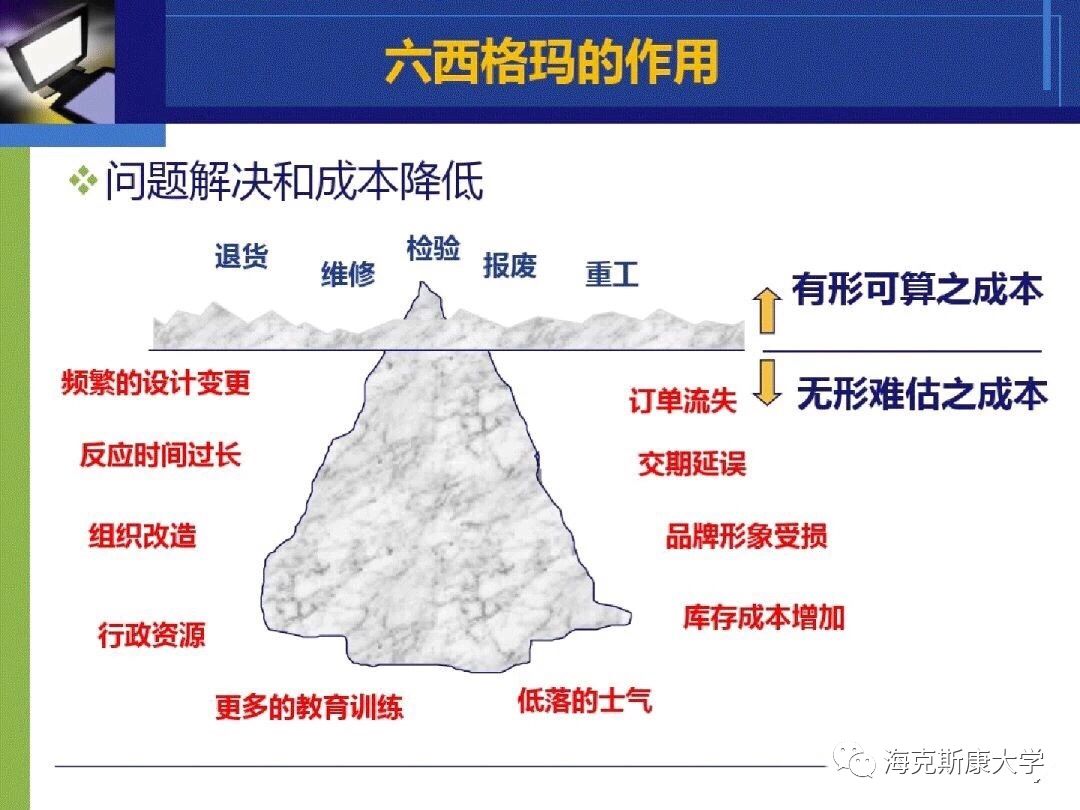 六西格玛的作用

❖ 问题解决和成本降低

退货　维修　检验　报废　重工

有形可算之成本

无形难估之成本

频繁的设计变更

反应时间过长

组织改造

行政资源

更多的教育训练

订单流失

交期延误

品牌形象受损

库存成本增加

低落的士气

海克斯康大学